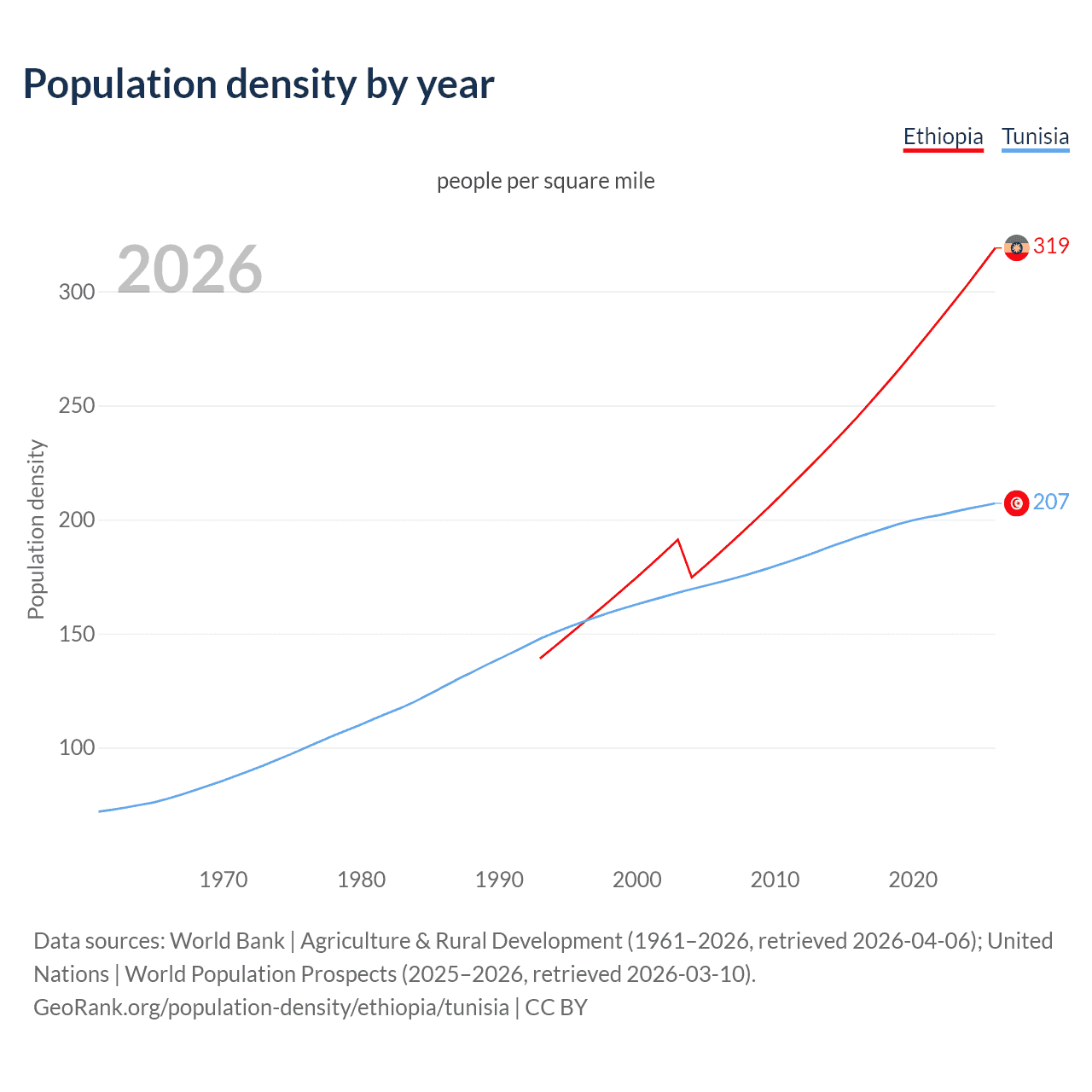 Population density by year

Ethiopia Tunisia

people per square mile

2026

Population density

300
250
200
150
100

319
207

1970 1980 1990 2000 2010 2020

Data sources: World Bank | Agriculture & Rural Development (1961–2026, retrieved 2026-04-06); United Nations | World Population Prospects (2025–2026, retrieved 2026-03-10).
GeoRank.org/population-density/ethiopia/tunisia | CC BY